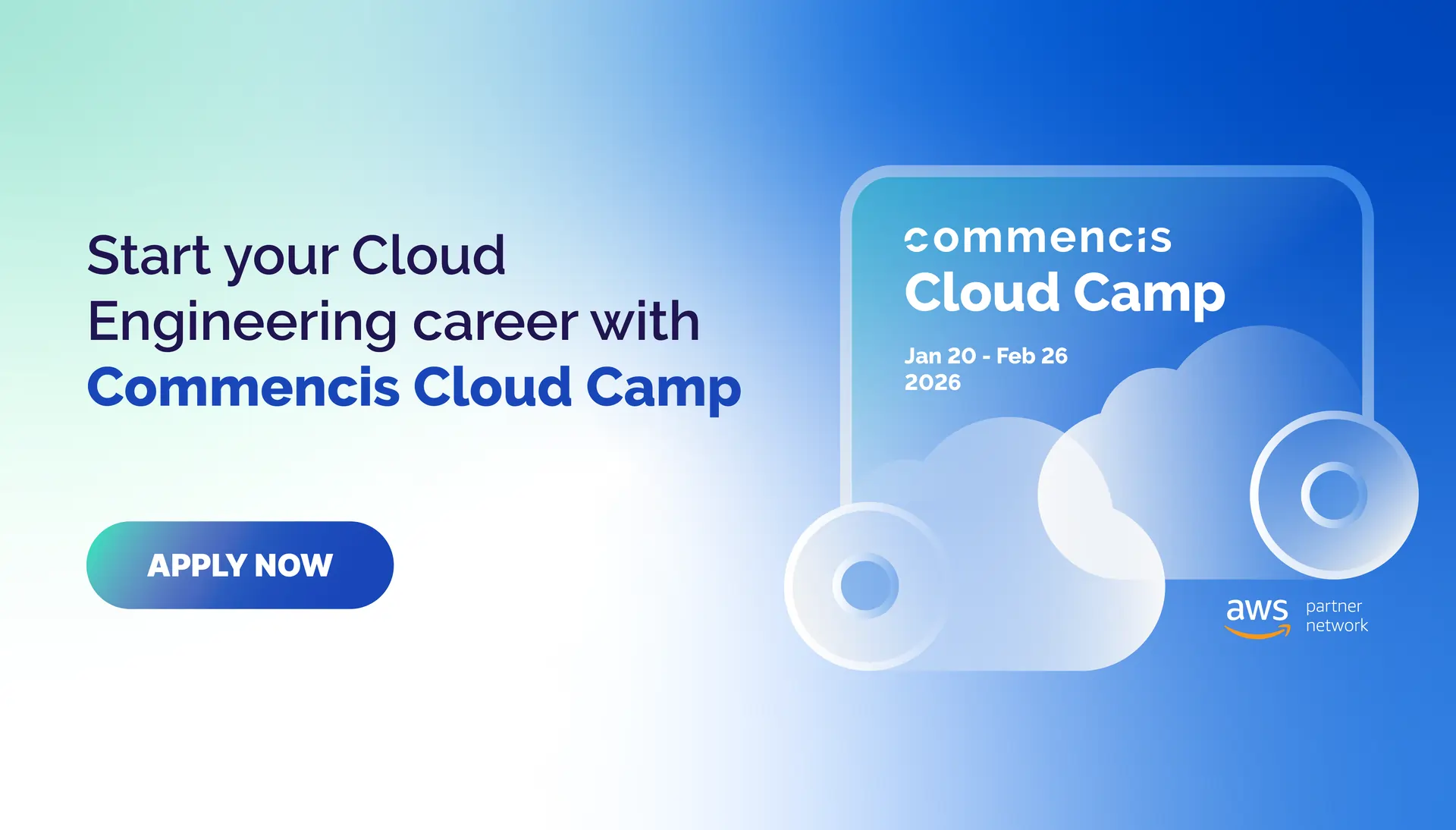 Start your Cloud Engineering career with Commencis Cloud Camp

APPLY NOW

commencis
Cloud Camp

Jan 20 - Feb 26
2026

aws partner network